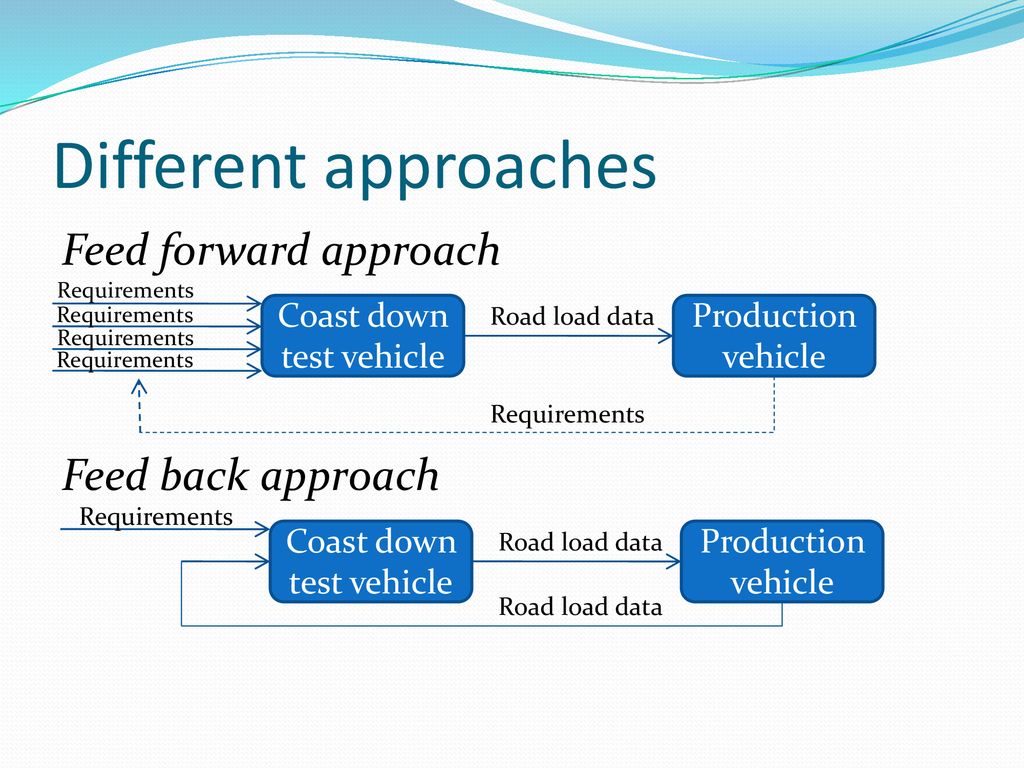 Different approaches

Feed forward approach

Requirements
Requirements
Requirements
Requirements

Coast down test vehicle

Road load data

Production vehicle

Requirements

Feed back approach

Requirements

Coast down test vehicle

Road load data

Production vehicle

Road load data